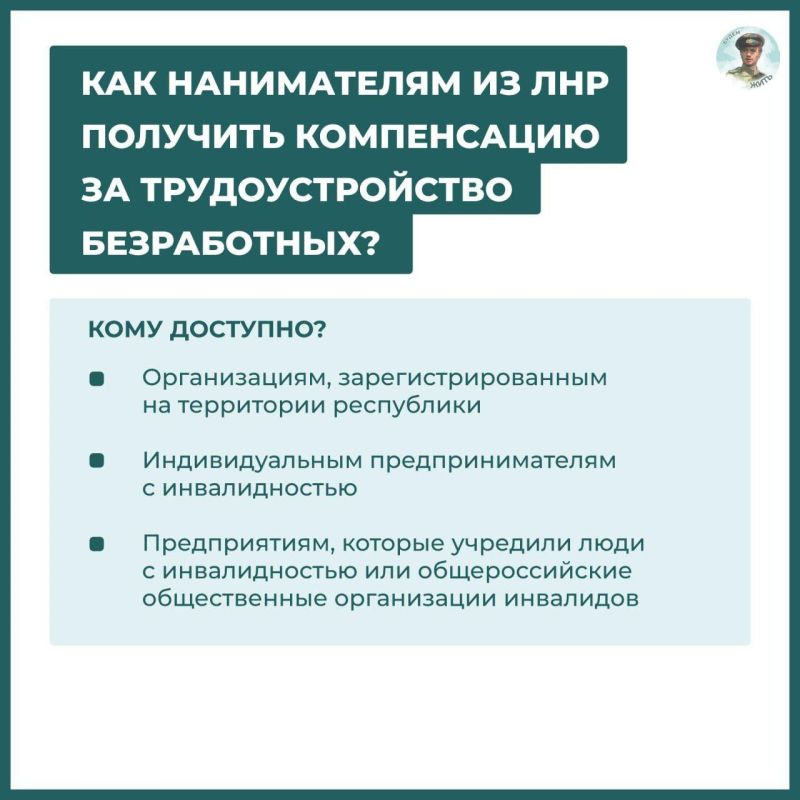 БУДЕМ ЖИТЬ

КАК НАНИМАТЕЛЯМ ИЗ ЛНР ПОЛУЧИТЬ КОМПЕНСАЦИЮ ЗА ТРУДОУСТРОЙСТВО БЕЗРАБОТНЫХ?

КОМУ ДОСТУПНО?

Организациям, зарегистрированным на территории республики

Индивидуальным предпринимателям с инвалидностью

Предприятиям, которые учредили люди с инвалидностью или общероссийские общественные организации инвалидов